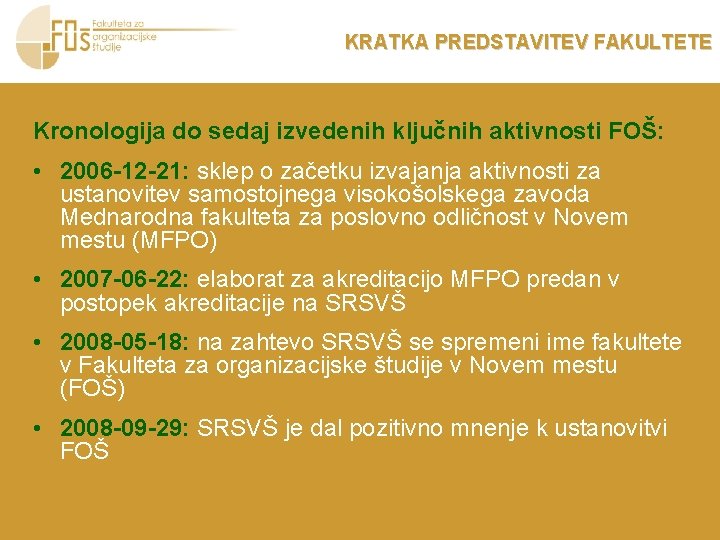 FOŠ Fakulteta za organizacijske študije

KRATKA PREDSTAVITEV FAKULTETE

Kronologija do sedaj izvedenih ključnih aktivnosti FOŠ:

• 2006-12-21: sklep o začetku izvajanja aktivnosti za ustanovitev samostojnega visokošolskega zavoda Mednarodna fakulteta za poslovno odličnost v Novem mestu (MFPO)

• 2007-06-22: elaborat za akreditacijo MFPO predan v postopek akreditacije na SRSVŠ

• 2008-05-18: na zahtevo SRSVŠ se spremeni ime fakultete v Fakulteta za organizacijske študije v Novem mestu (FOŠ)

• 2008-09-29: SRSVŠ je dal pozitivno mnenje k ustanovitvi FOŠ